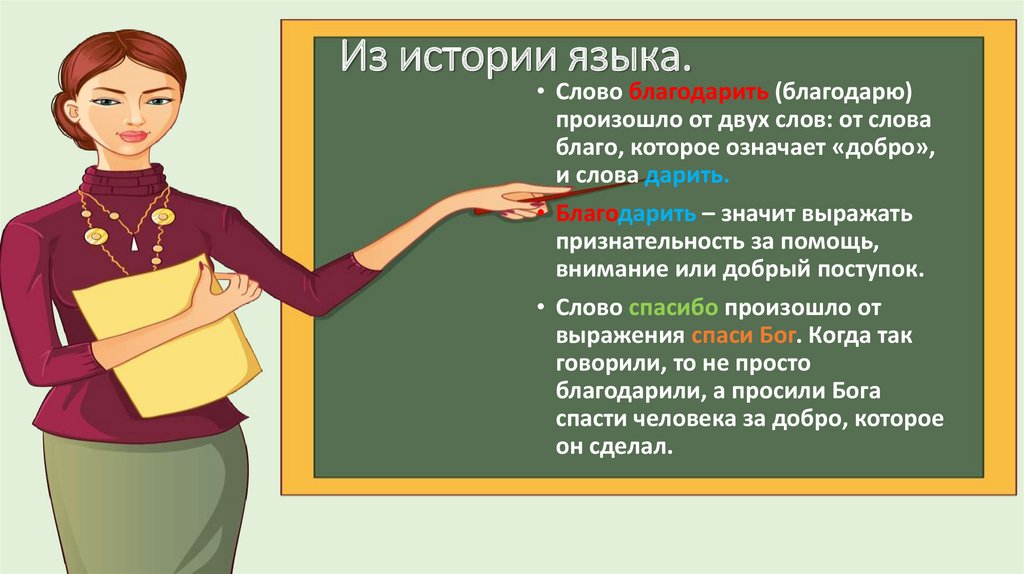 Из истории языка.

• Слово благодарить (благодарю) произошло от двух слов: от слова благо, которое означает «добро», и слова дарить.

• Благодарить – значит выражать признательность за помощь, внимание или добрый поступок.

• Слово спасибо произошло от выражения спаси Бог. Когда так говорили, то не просто благодарили, а просили Бога спасти человека за добро, которое он сделал.